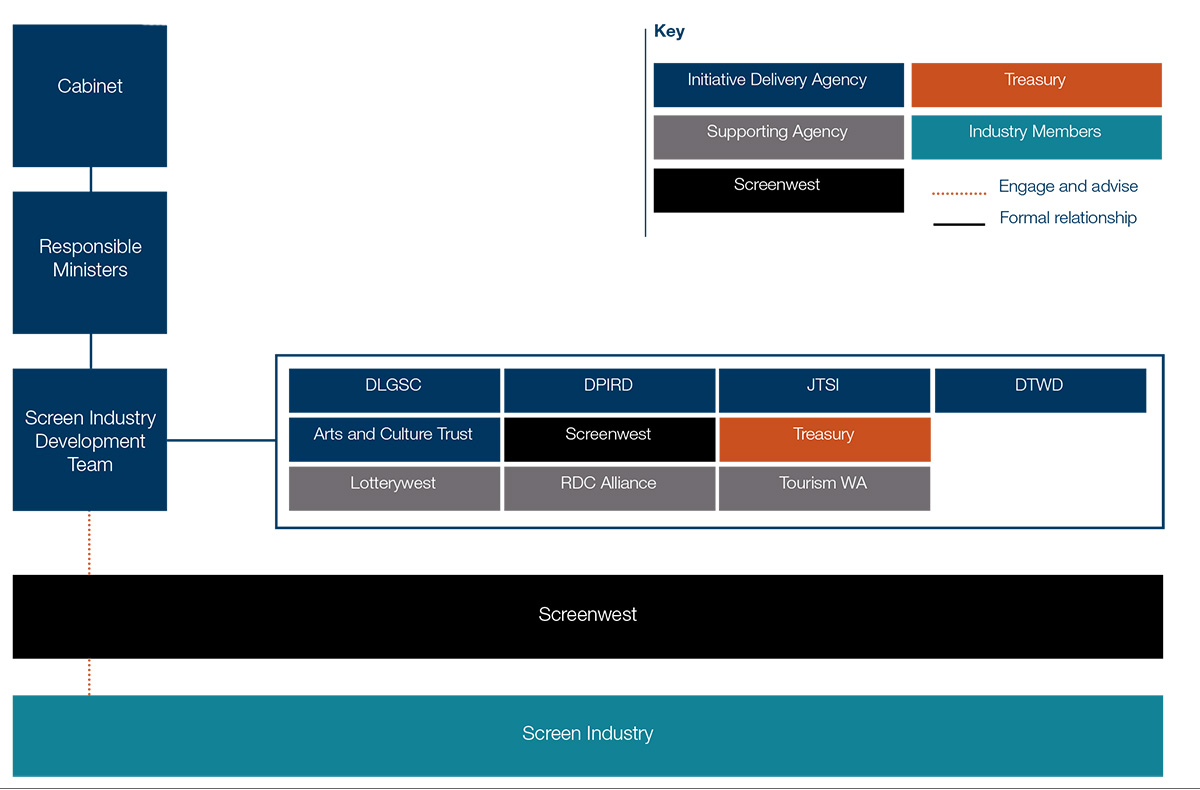 Cabinet

Responsible Ministers

Screen Industry Development Team

Key

Initiative Delivery Agency

Treasury

Supporting Agency

Industry Members

Screenwest

Engage and advise

Formal relationship

DLGSC

DPIRD

JTSI

DTWD

Arts and Culture Trust

Screenwest

Treasury

Lotterywest

RDC Alliance

Tourism WA

Screenwest

Screen Industry